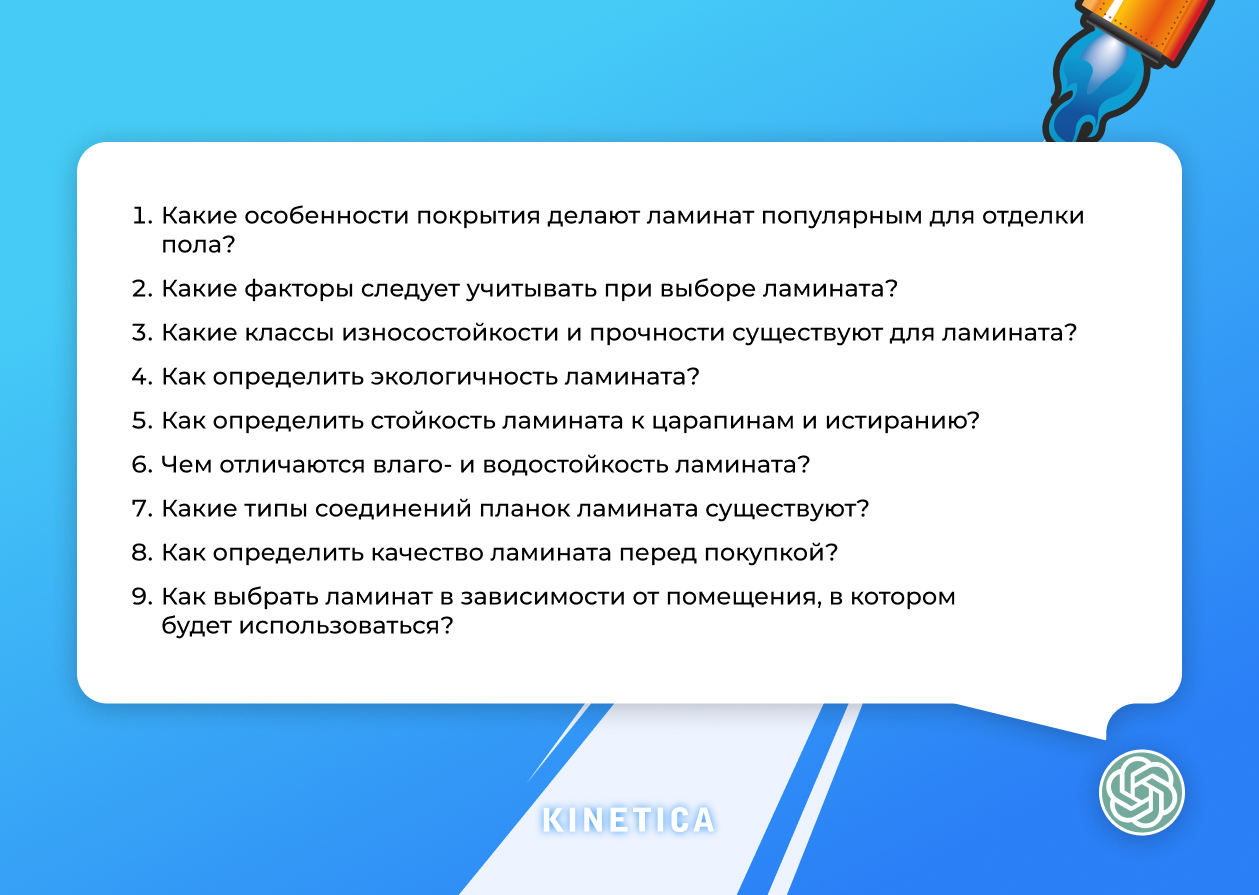 1. Какие особенности покрытия делают ламинат популярным для отделки пола?

2. Какие факторы следует учитывать при выборе ламината?

3. Какие классы износостойкости и прочности существуют для ламината?

4. Как определить экологичность ламината?

5. Как определить стойкость ламината к царапинам и истиранию?

6. Чем отличаются влаго- и водостойкость ламината?

7. Какие типы соединений планок ламината существуют?

8. Как определить качество ламината перед покупкой?

9. Как выбрать ламинат в зависимости от помещения, в котором будет использоваться?

KINETICA